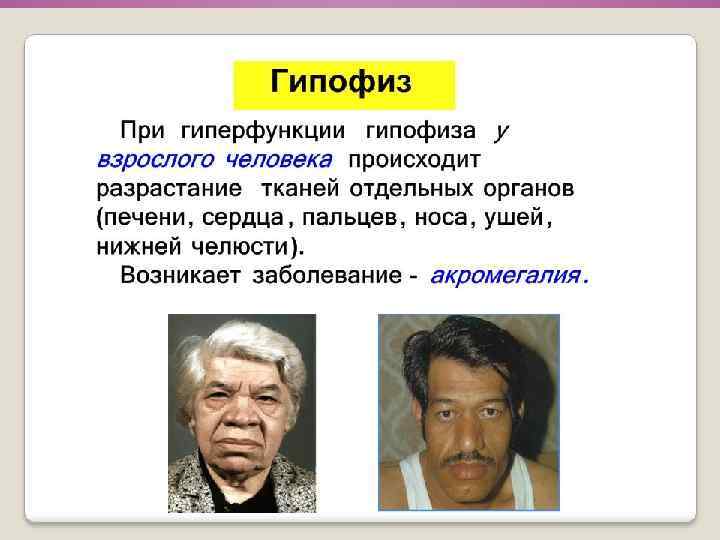 Гипофиз

При гиперфункции гипофиза у взрослого человека происходит разрастание тканей отдельных органов (печени, сердца, пальцев, носа, ушей, нижней челюсти).

Возникает заболевание - акромегалия.